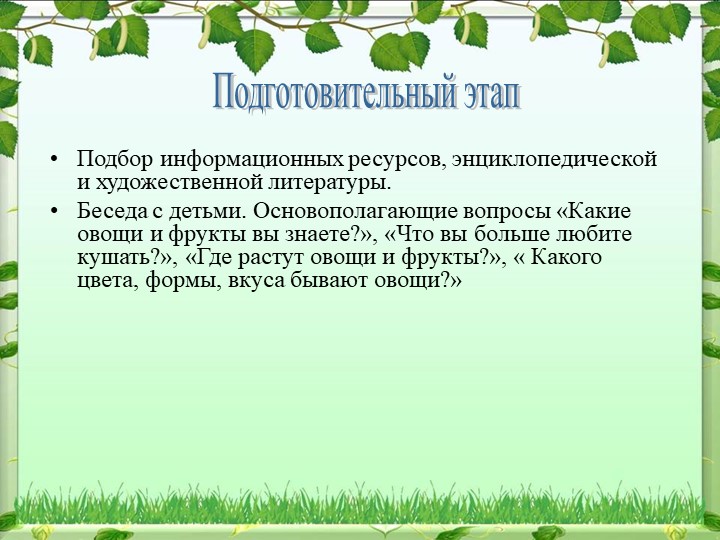 Подготовительный этап

• Подбор информационных ресурсов, энциклопедической и художественной литературы.

• Беседа с детьми. Основополагающие вопросы «Какие овощи и фрукты вы знаете?», «Что вы больше любите кушать?», «Где растут овощи и фрукты?», « Какого цвета, формы, вкуса бывают овощи?»